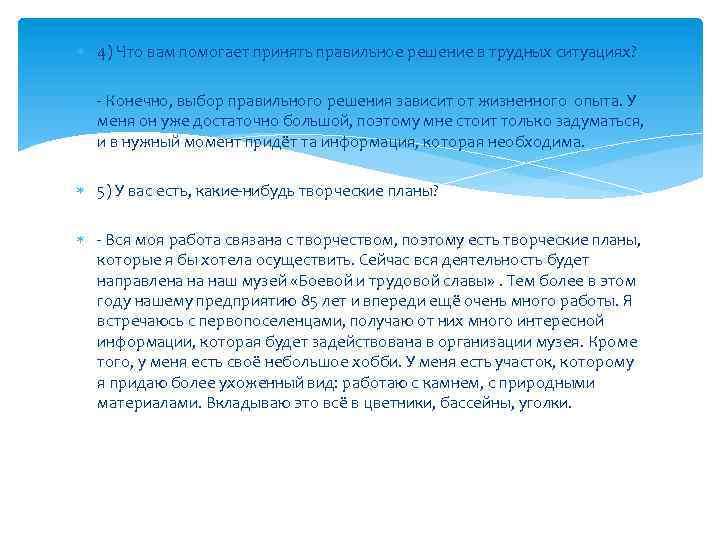 4) Что вам помогает принять правильное решение в трудных ситуациях?

- Конечно, выбор правильного решения зависит от жизненного опыта. У меня он уже достаточно большой, поэтому мне стоит только задуматься, и в нужный момент придёт та информация, которая необходима.

5) У вас есть, какие-нибудь творческие планы?

- Вся моя работа связана с творчеством, поэтому есть творческие планы, которые я бы хотела осуществить. Сейчас вся деятельность будет направлена на наш музей «Боевой и трудовой славы» . Тем более в этом году нашему предприятию 85 лет и впереди ещё очень много работы. Я встречаюсь с первопоселенцами, получаю от них много интересной информации, которая будет задействована в организации музея. Кроме того, у меня есть своё небольшое хобби. У меня есть участок, которому я придаю более ухоженный вид: работаю с камнем, с природными материалами. Вкладываю это всё в цветники, бассейны, уголки.